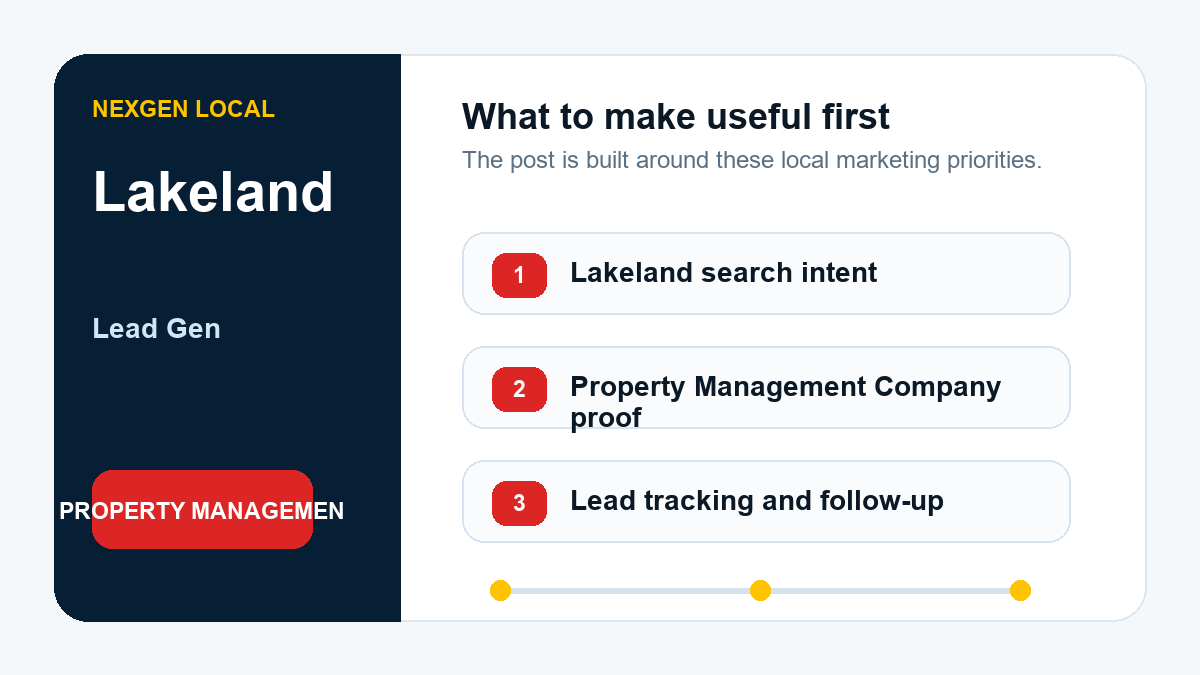 NEXGEN LOCAL

Lakeland

Lead Gen

PROPERTY MANAGEMEN

What to make useful first

The post is built around these local marketing priorities.

1 Lakeland search intent

2 Property Management Company proof

3 Lead tracking and follow-up